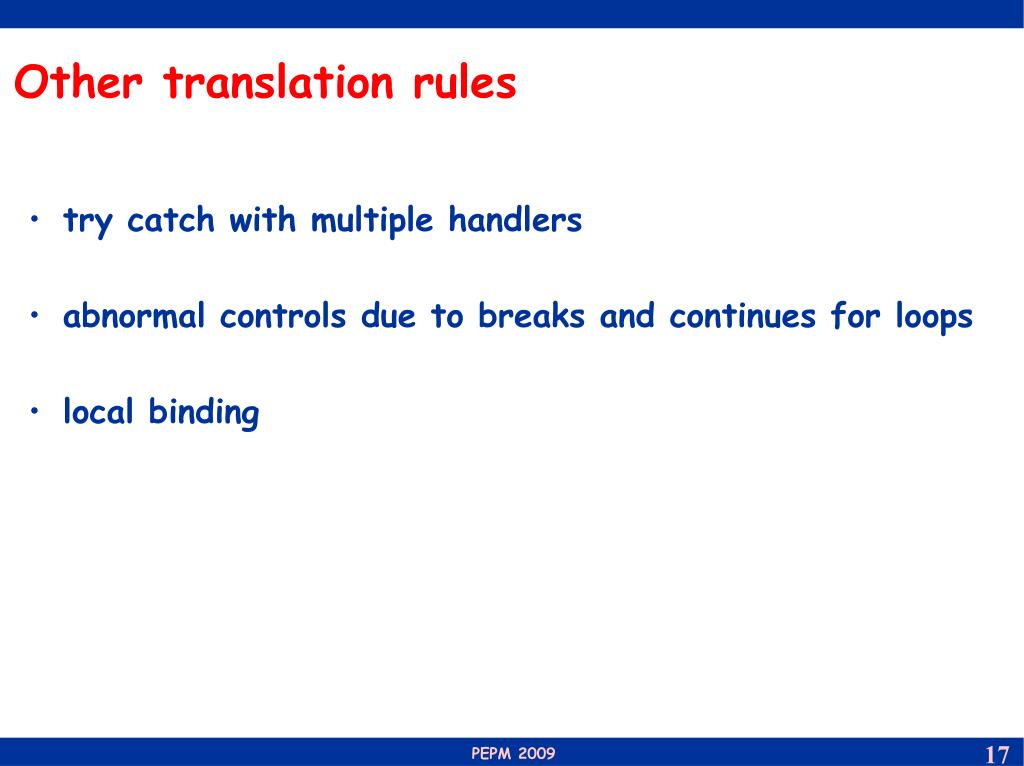 Other translation rules

• try catch with multiple handlers

• abnormal controls due to breaks and continues for loops

• local binding

PEPM 2009

17